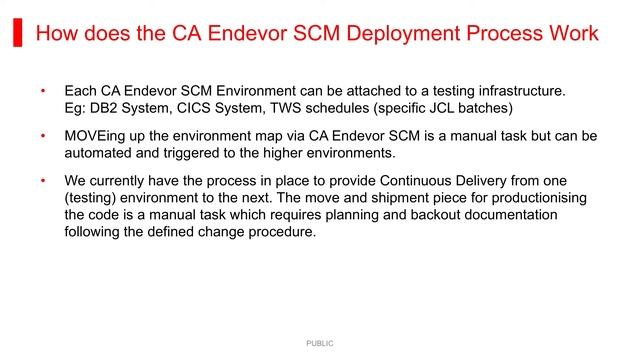 How does the CA Endevor SCM Deployment Process Work

• Each CA Endevor SCM Environment can be attached to a testing infrastructure. Eg: DB2 System, CICS System, TWS schedules (specific JCL batches)

• MOVEing up the environment map via CA Endevor SCM is a manual task but can be automated and triggered to the higher environments.

• We currently have the process in place to provide Continuous Delivery from one (testing) environment to the next. The move and shipment piece for productionising the code is a manual task which requires planning and backout documentation following the defined change procedure.

PUBLIC